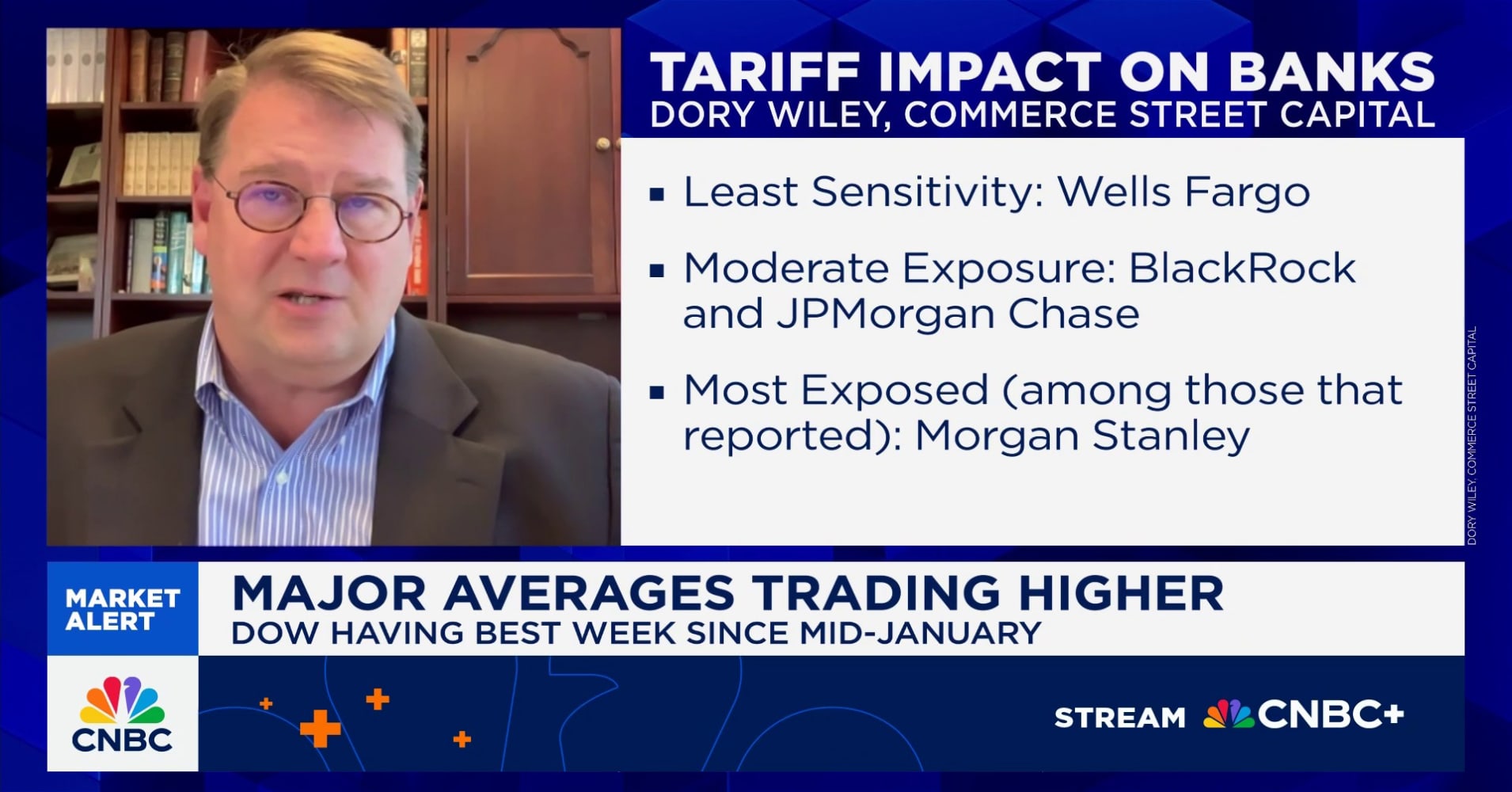 TARIFF IMPACT ON BANKS
DORY WILEY, COMMERCE STREET CAPITAL

▪ Least Sensitivity: Wells Fargo

▪ Moderate Exposure: BlackRock and JPMorgan Chase

▪ Most Exposed (among those that reported): Morgan Stanley

DORY WILEY, COMMERCE STREET CAPITAL

MARKET ALERT

MAJOR AVERAGES TRADING HIGHER
DOW HAVING BEST WEEK SINCE MID-JANUARY

CNBC

STREAM CNBC+